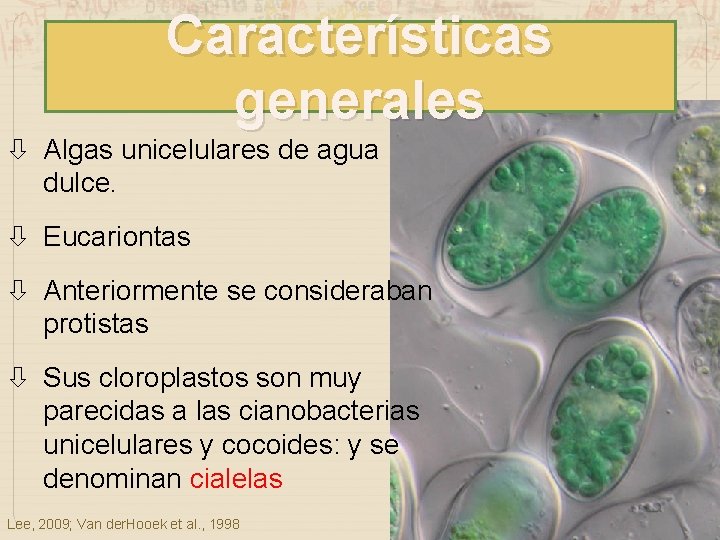 Características generales

⇩ Algas unicelulares de agua dulce.

⇩ Eucariontas

⇩ Anteriormente se consideraban protistas

⇩ Sus cloroplastos son muy parecidas a las cianobacterias unicelulares y cocoides: y se denominan cialelas

Lee, 2009; Van derHooek et al., 1998